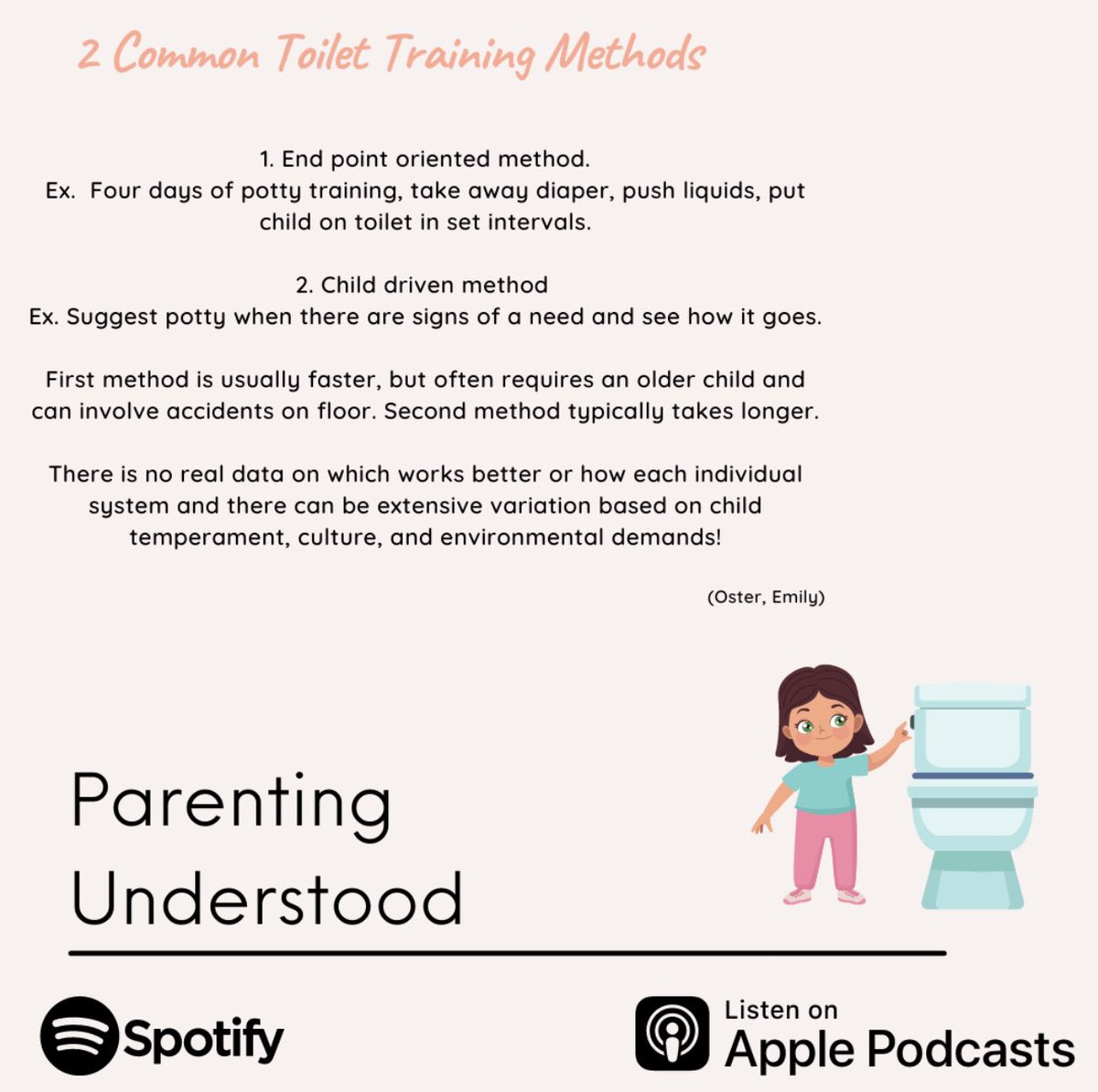 2 Common Toilet Training Methods

1. End point oriented method.
Ex. Four days of potty training, take away diaper, push liquids, put child on toilet in set intervals.

2. Child driven method
Ex. Suggest potty when there are signs of a need and see how it goes.

First method is usually faster, but often requires an older child and can involve accidents on floor. Second method typically takes longer.

There is no real data on which works better or how each individual system and there can be extensive variation based on child temperament, culture, and environmental demands!

(Oster, Emily)

Parenting Understood

Spotify

Listen on Apple Podcasts